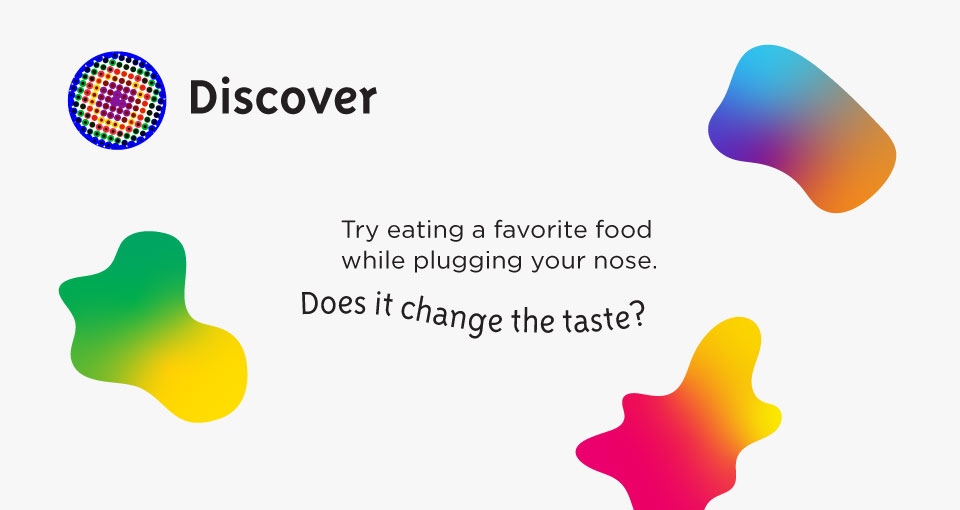 Discover

Try eating a favorite food while plugging your nose.

Does it change the taste?